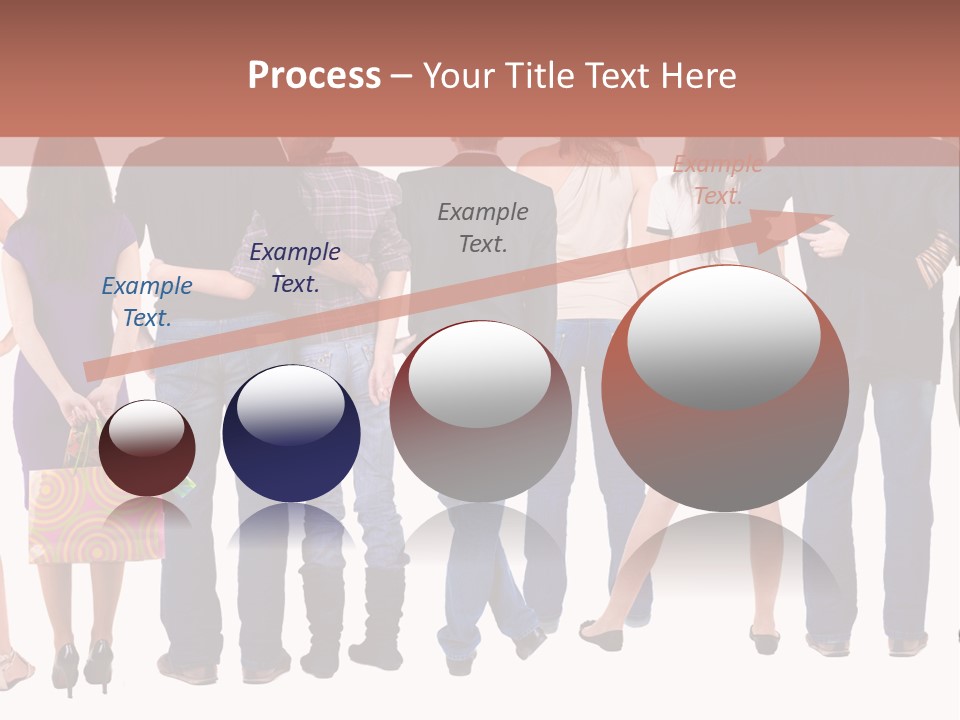 Process – Your Title Text Here

Example Text.

Example Text.

Example Text.

Example Text.